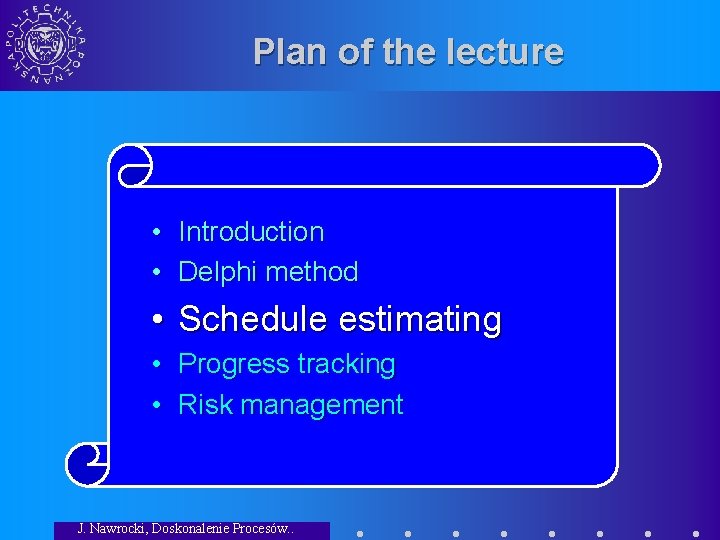 POLITECHNIKA POZNAŃSKA

Plan of the lecture

• Introduction
• Delphi method
• Schedule estimating
• Progress tracking
• Risk management

J. Nawrocki, Doskonalenie Procesów..